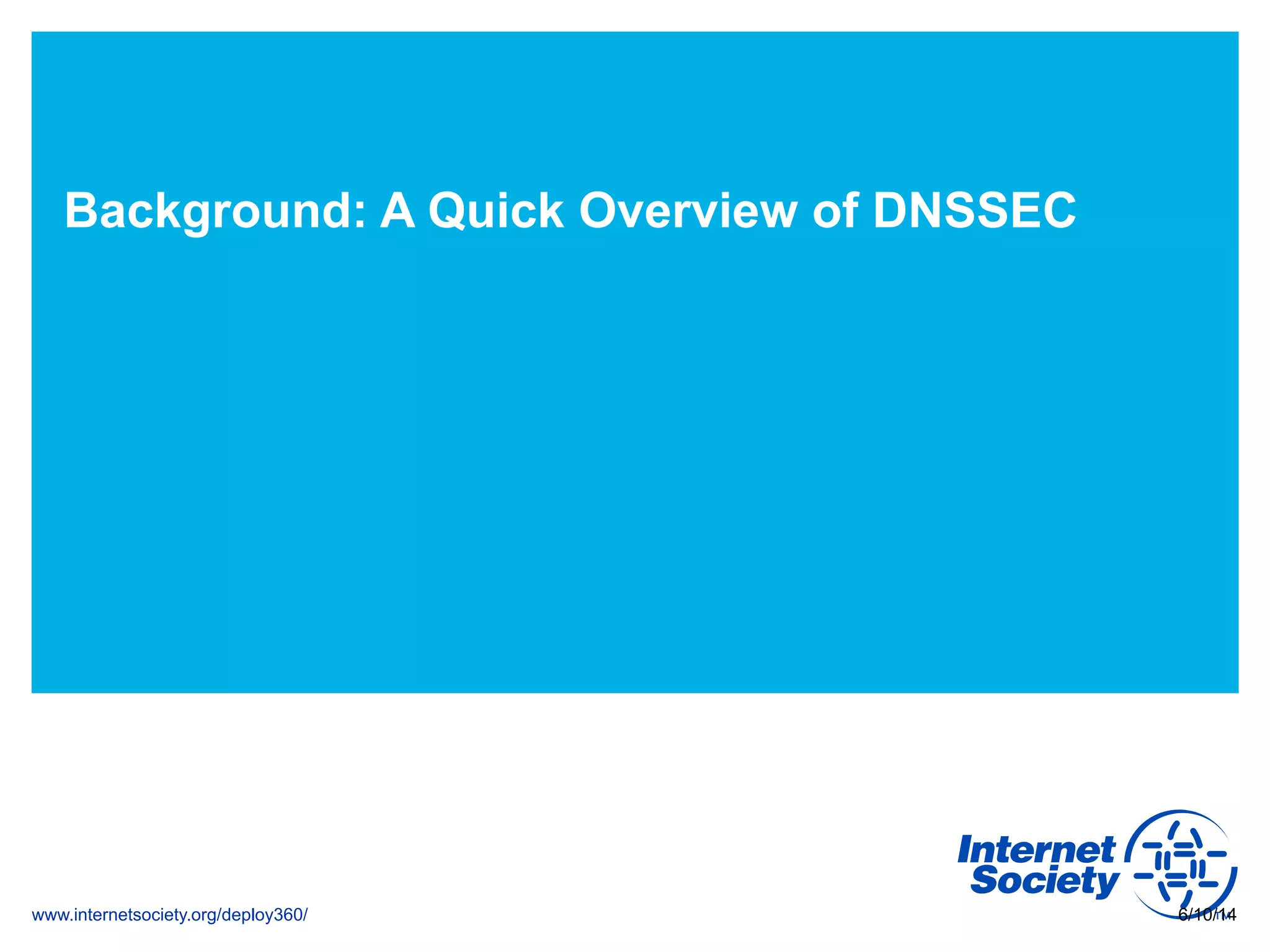 Background: A Quick Overview of DNSSEC

Internet Society

www.internetsociety.org/deploy360/

6/10/14